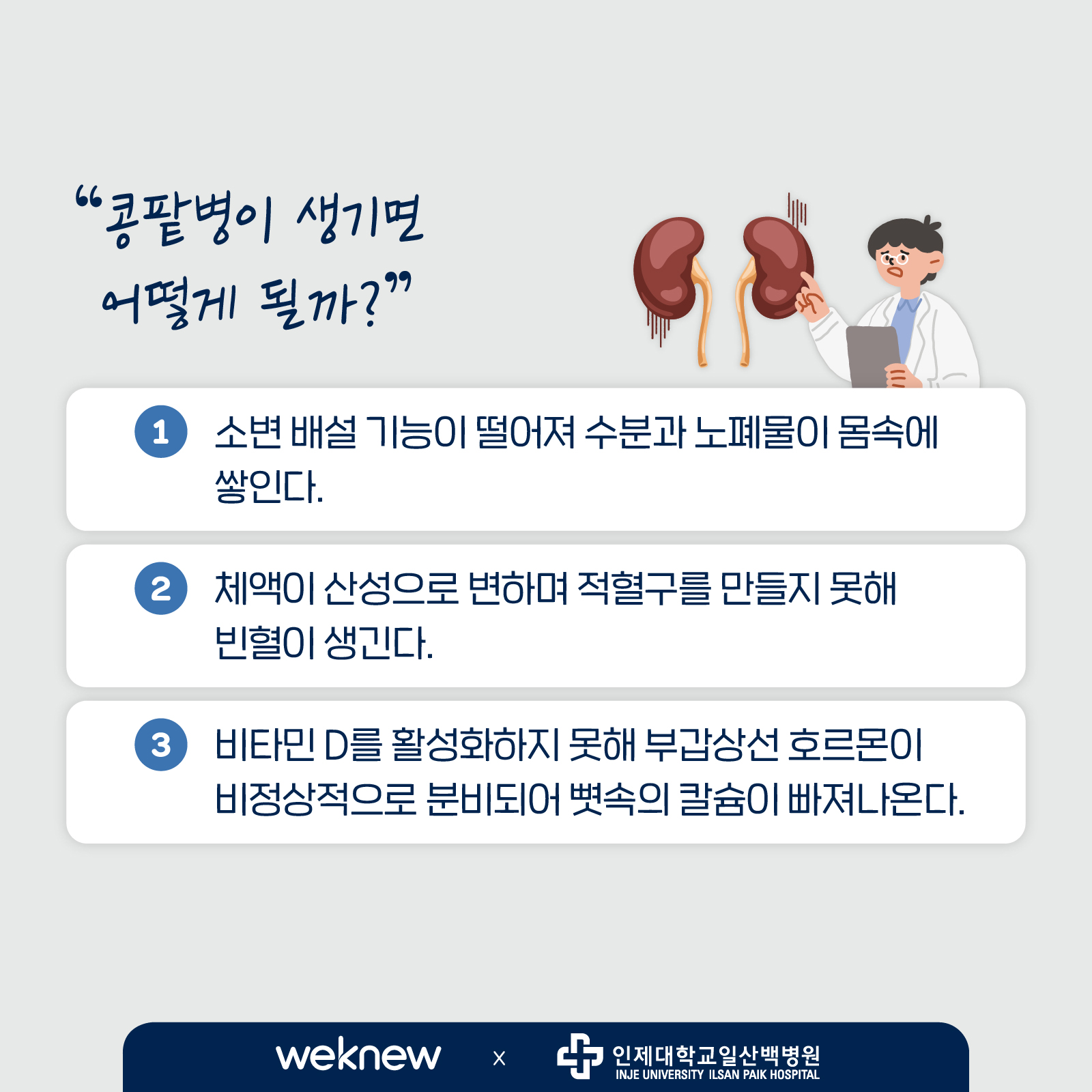 “콩팥병이 생기면 어떻게 될까?”

1 소변 배설 기능이 떨어져 수분과 노폐물이 몸속에 쌓인다.

2 체액이 산성으로 변하며 적혈구를 만들지 못해 빈혈이 생긴다.

3 비타민 D를 활성화하지 못해 부갑상선 호르몬이 비정상적으로 분비되어 뼛속의 칼슘이 빠져나온다.

weknew x 인제대학교일산백병원 INJE UNIVERSITY ILSAN PAIK HOSPITAL